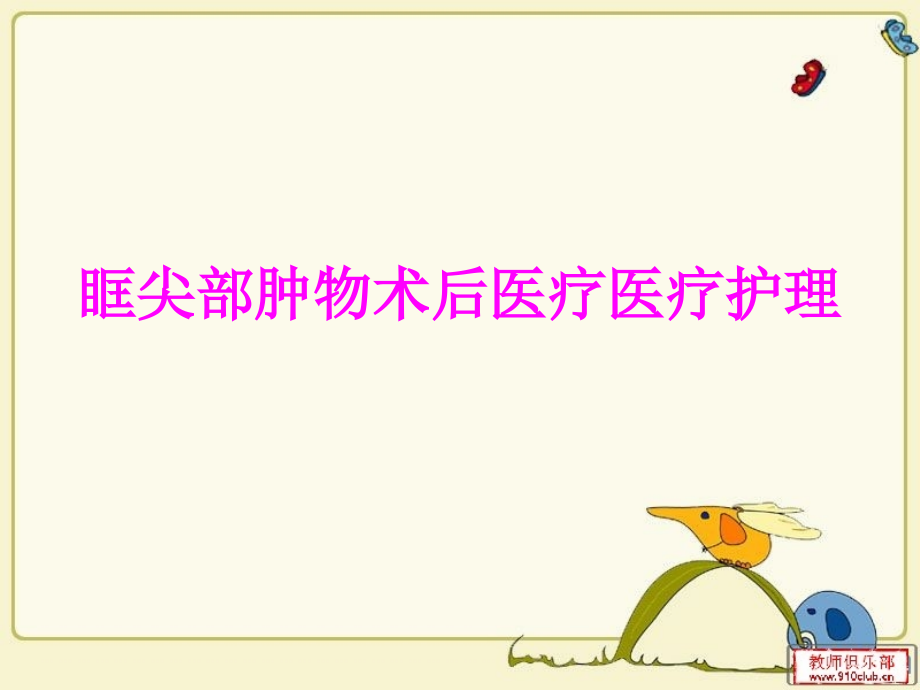 眶尖部肿物术后医疗医疗护理

教师俱乐部
www.910club.cn